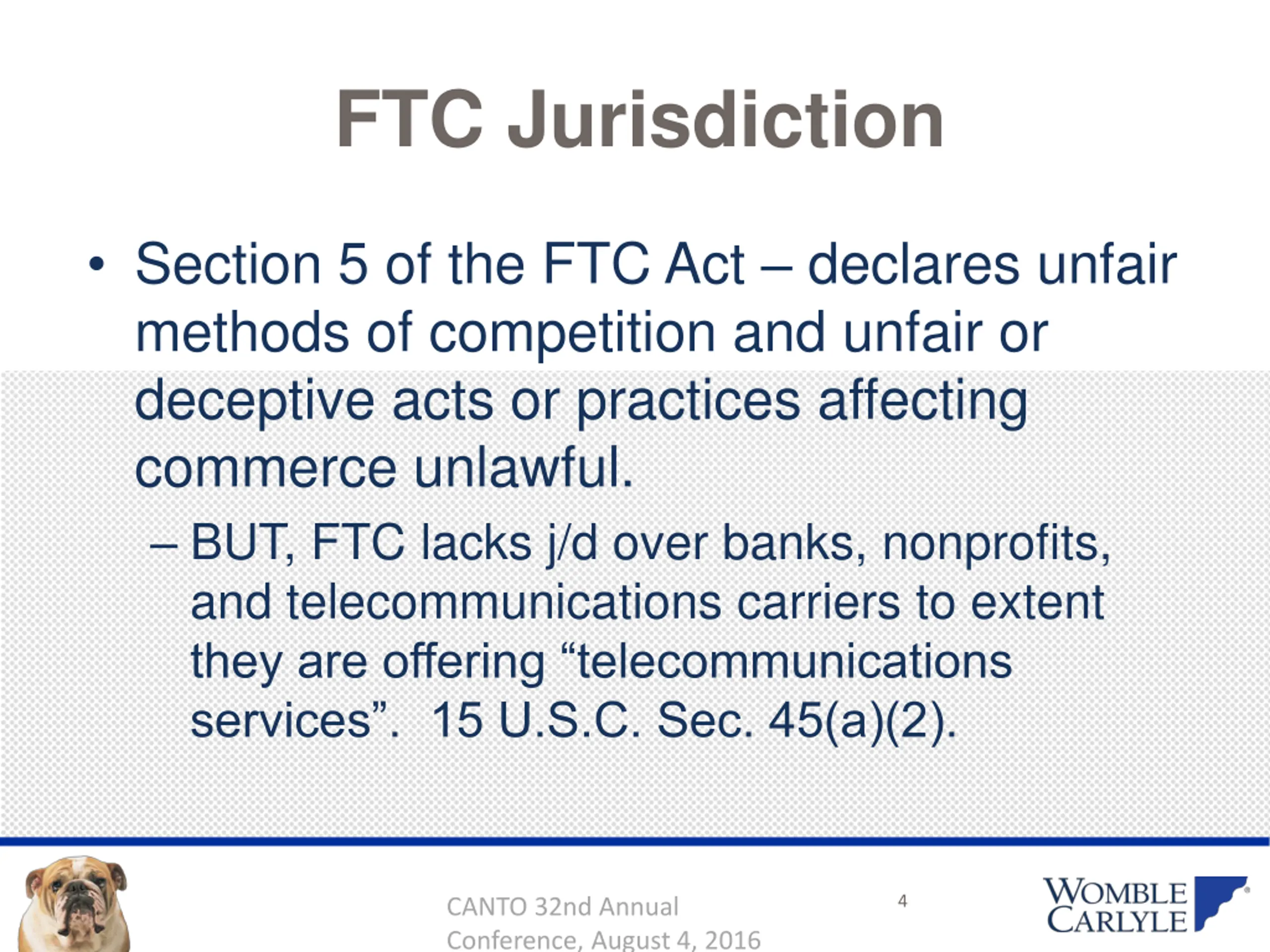 FTC Jurisdiction

• Section 5 of the FTC Act – declares unfair methods of competition and unfair or deceptive acts or practices affecting commerce unlawful.

– BUT, FTC lacks j/d over banks, nonprofits, and telecommunications carriers to extent they are offering “telecommunications services”. 15 U.S.C. Sec. 45(a)(2).

CANTO 32nd Annual Conference, August 4, 2016

4

WOMBLE CARLYLE